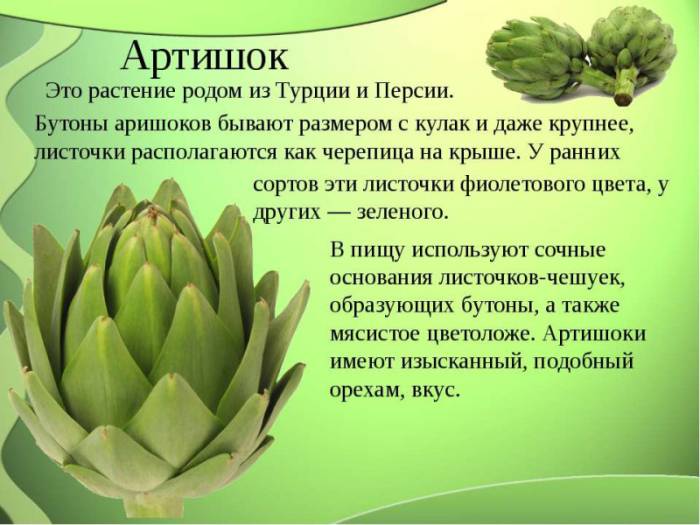 Артишок

Это растение родом из Турции и Персии.

Бутоны аришоков бывают размером с кулак и даже крупнее, листочки располагаются как черепица на крыше. У ранних сортов эти листочки фиолетового цвета, у других — зеленого.

В пищу используют сочные основания листочков-чешуек, образующих бутоны, а также мясистое цветоложе. Артишоки имеют изысканный, подобный орехам, вкус.